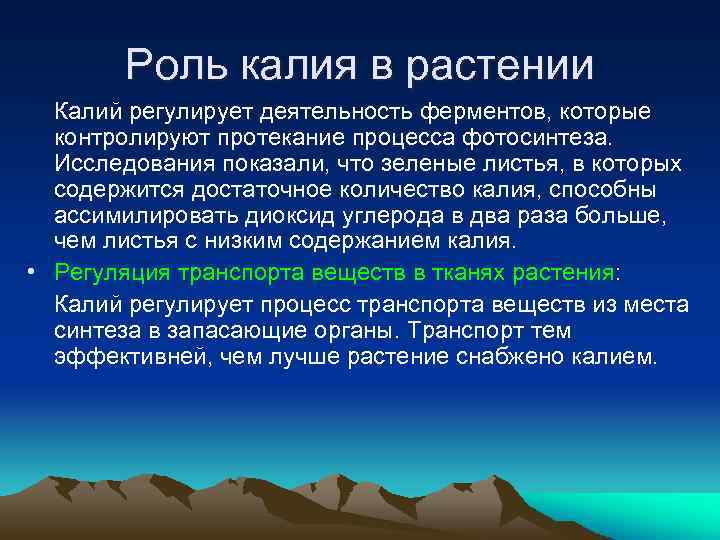 Роль калия в растении

Калий регулирует деятельность ферментов, которые контролируют протекание процесса фотосинтеза. Исследования показали, что зеленые листья, в которых содержится достаточное количество калия, способны ассимилировать диоксид углерода в два раза больше, чем листья с низким содержанием калия.

• Регуляция транспорта веществ в тканях растения:

Калий регулирует процесс транспорта веществ из места синтеза в запасающие органы. Транспорт тем эффективней, чем лучше растение снабжено калием.